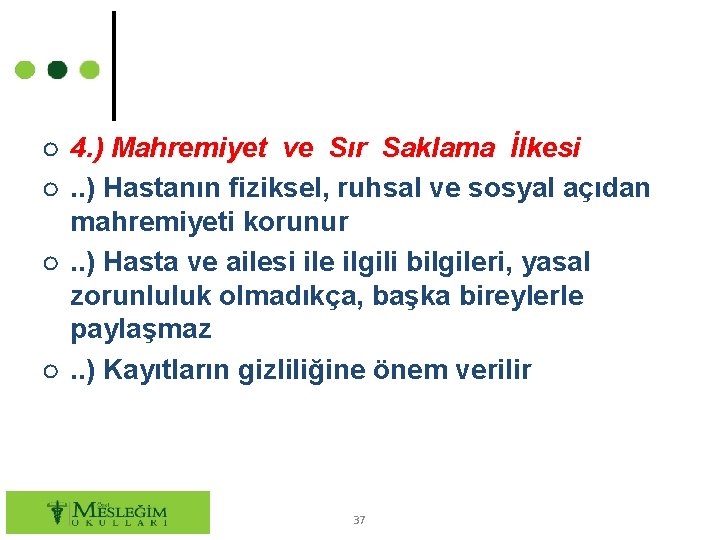 4.) Mahremiyet ve Sır Saklama İlkesi

..) Hastanın fiziksel, ruhsal ve sosyal açıdan mahremiyeti korunur

..) Hasta ve ailesi ile ilgili bilgileri, yasal zorunluluk olmadıkça, başka bireylerle paylaşmaz

..) Kayıtların gizliliğine önem verilir

Özel MESLEĞİM OKULLARI

37